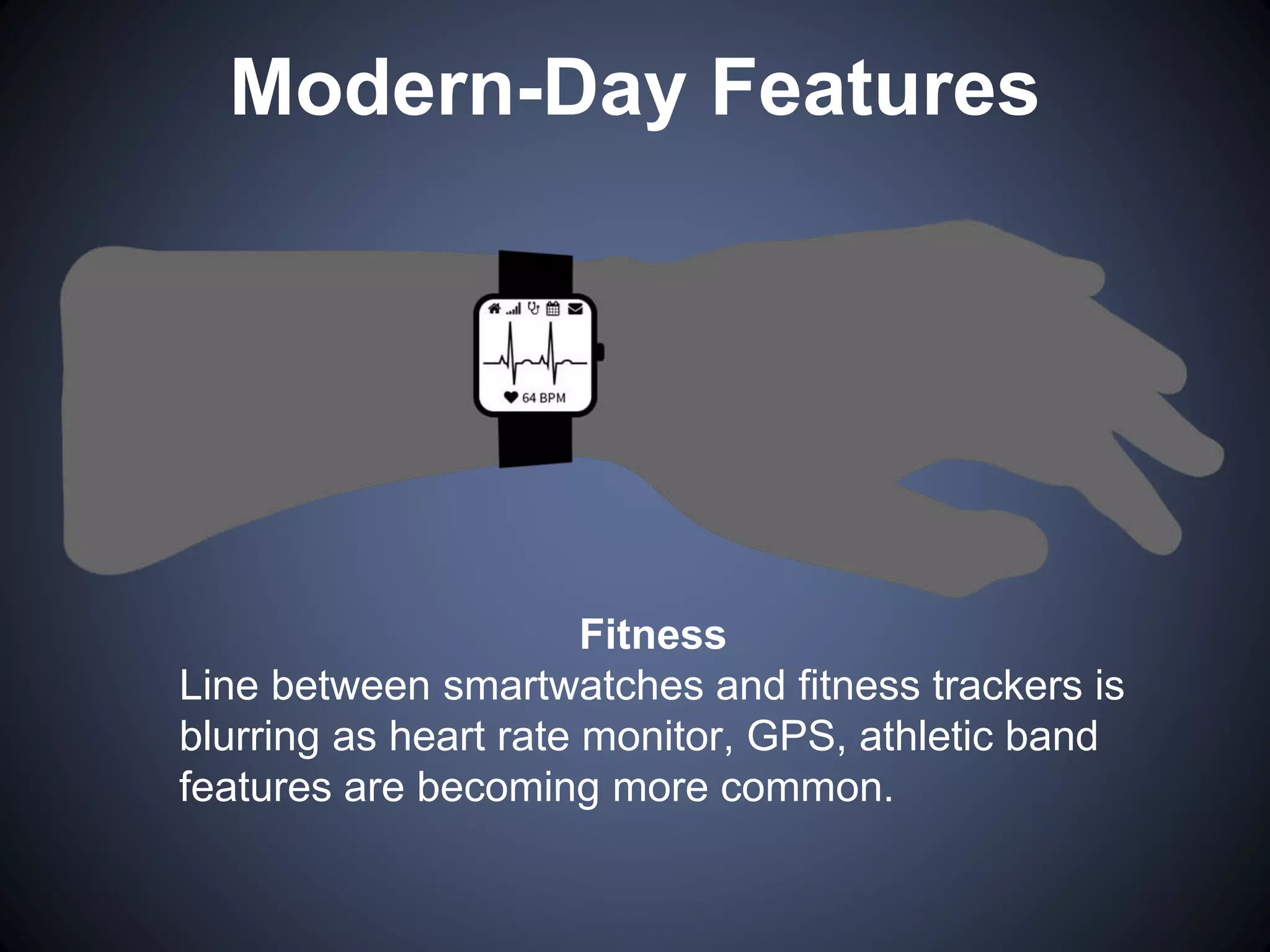 Modern-Day Features

64 BPM

Fitness
Line between smartwatches and fitness trackers is blurring as heart rate monitor, GPS, athletic band features are becoming more common.